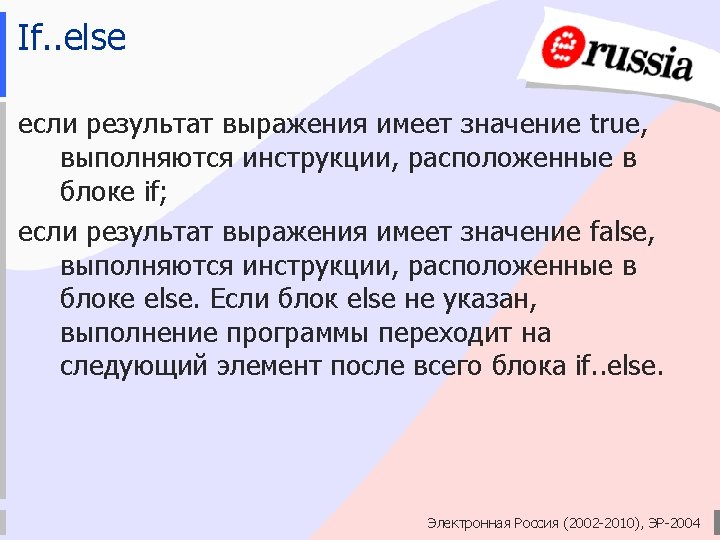 If..else

russia

если результат выражения имеет значение true, выполняются инструкции, расположенные в блоке if;

если результат выражения имеет значение false, выполняются инструкции, расположенные в блоке else. Если блок else не указан, выполнение программы переходит на следующий элемент после всего блока if..else.

Электронная Россия (2002-2010), ЭР-2004